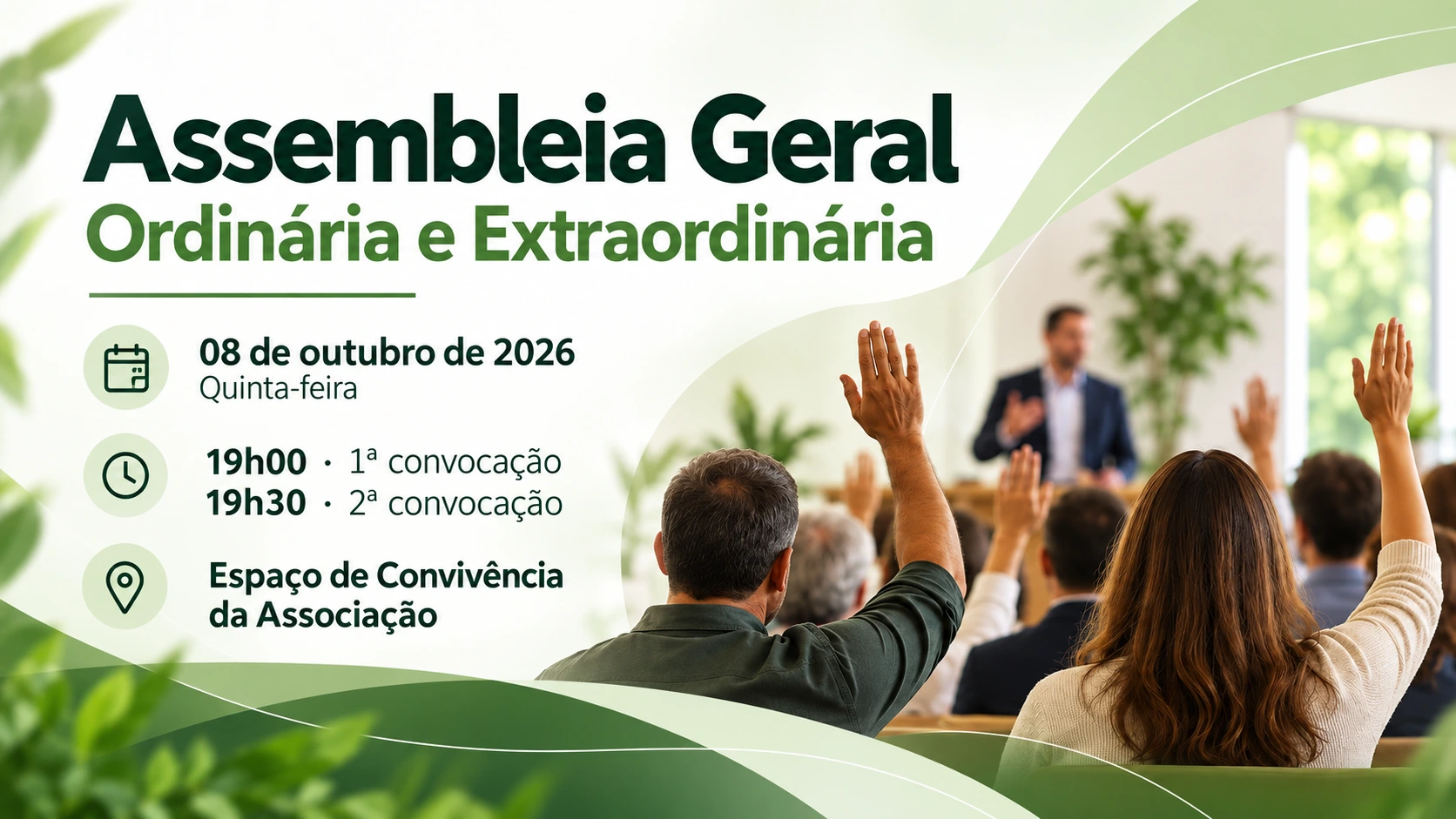 Assembleia Geral
Ordinária e Extraordinária

08 de outubro de 2026
Quinta-feira

19h00 · 1ª convocação
19h30 · 2ª convocação

Espaço de Convivência da Associação